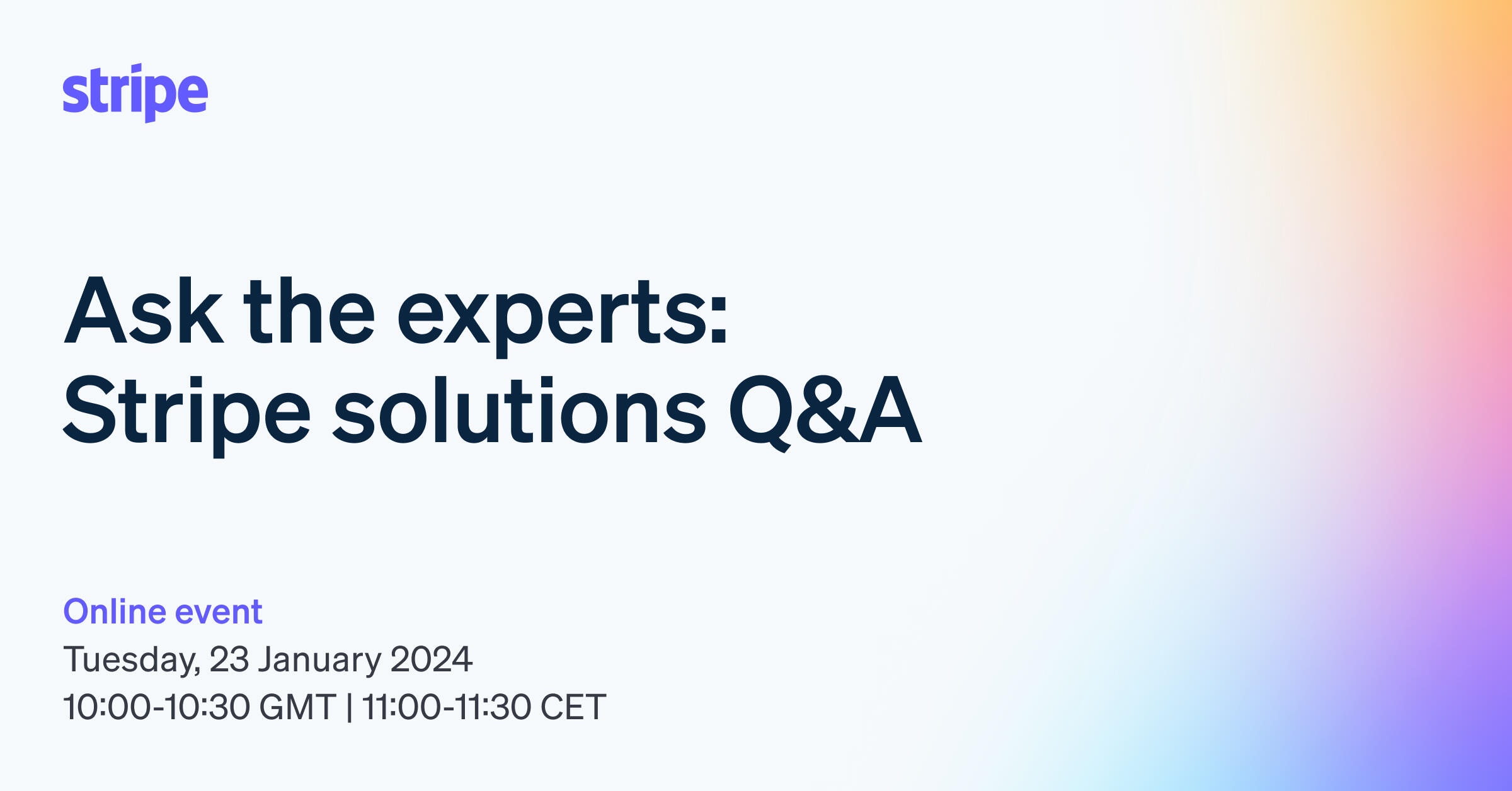 stripe

Ask the experts:
Stripe solutions Q&A

Online event
Tuesday, 23 January 2024
10:00-10:30 GMT | 11:00-11:30 CET